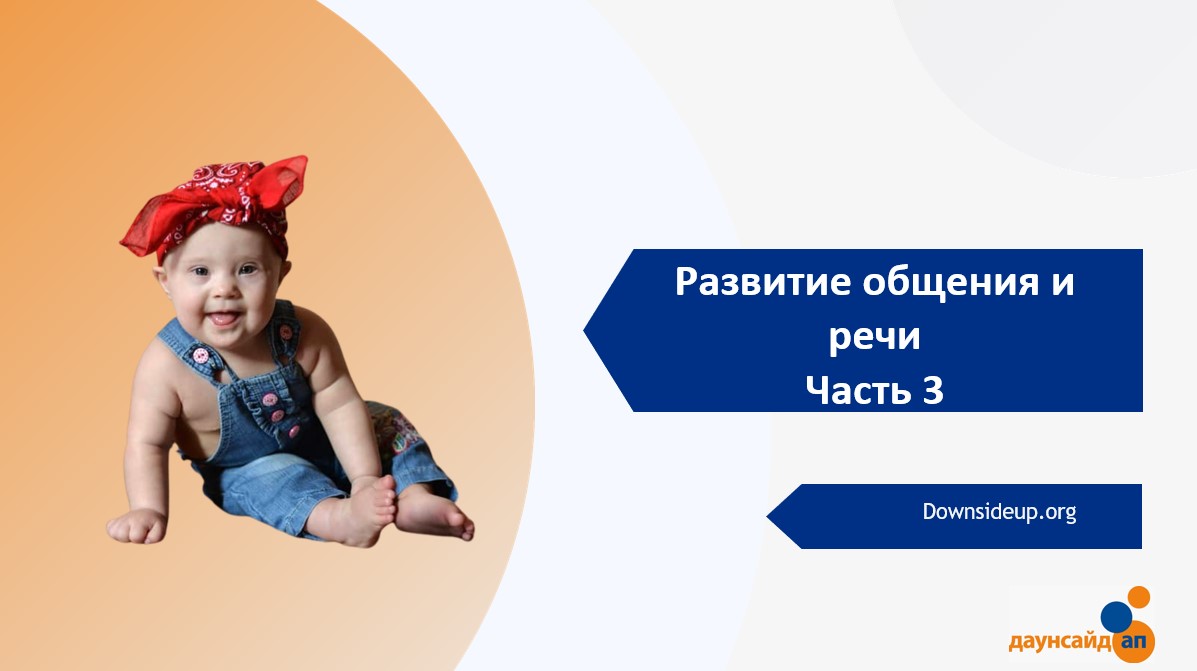 Развитие общения и речи
Часть 3

Downsideup.org

даунсайд ап